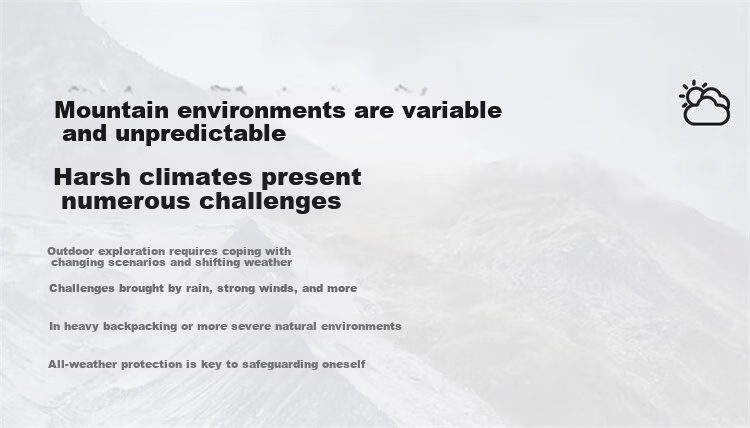 Mountain environments are variable and unpredictable

Harsh climates present numerous challenges

Outdoor exploration requires coping with changing scenarios and shifting weather

Challenges brought by rain, strong winds, and more

In heavy backpacking or more severe natural environments

All-weather protection is key to safeguarding oneself